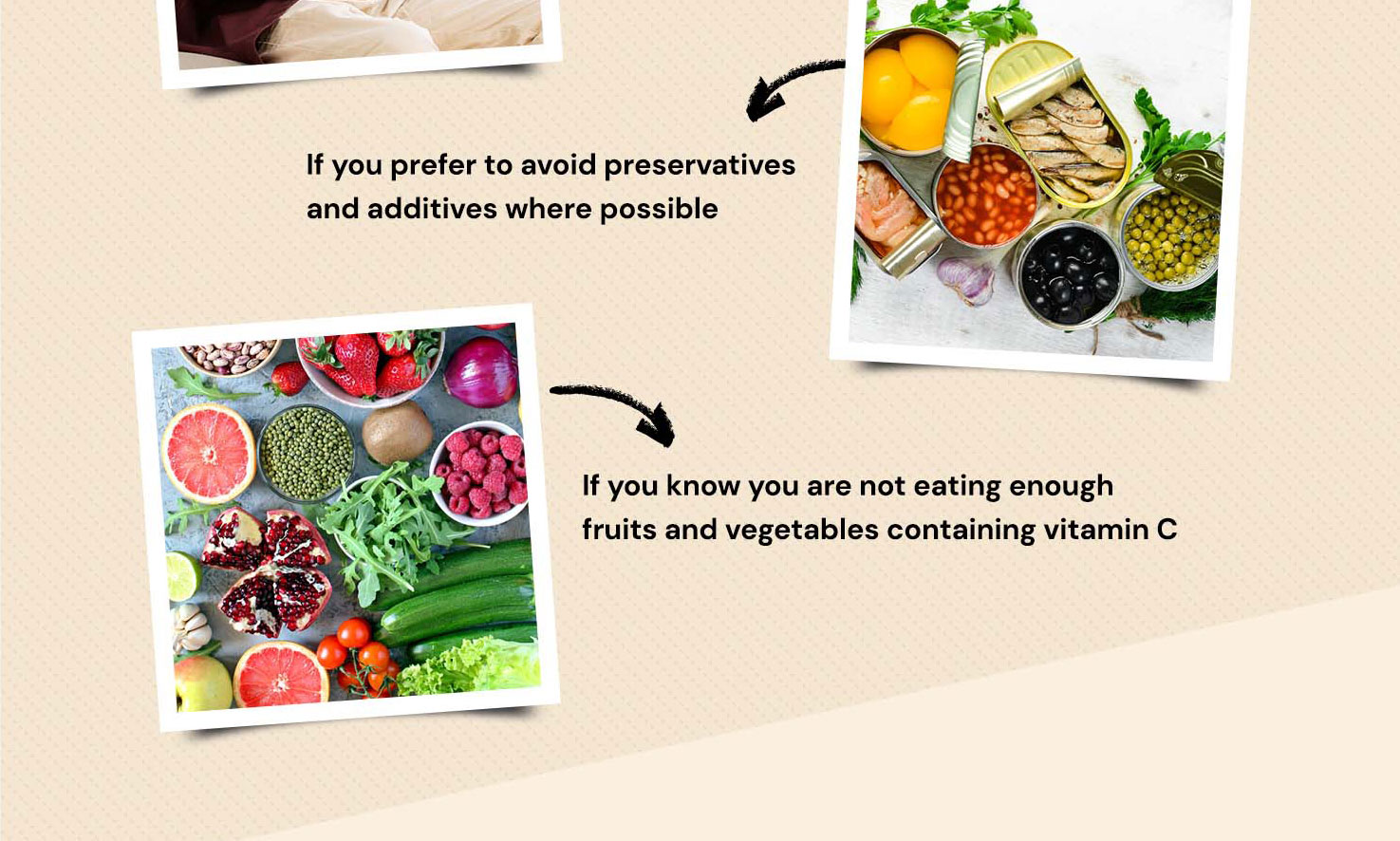 If you prefer to avoid preservatives and additives where possible

If you know you are not eating enough fruits and vegetables containing vitamin C